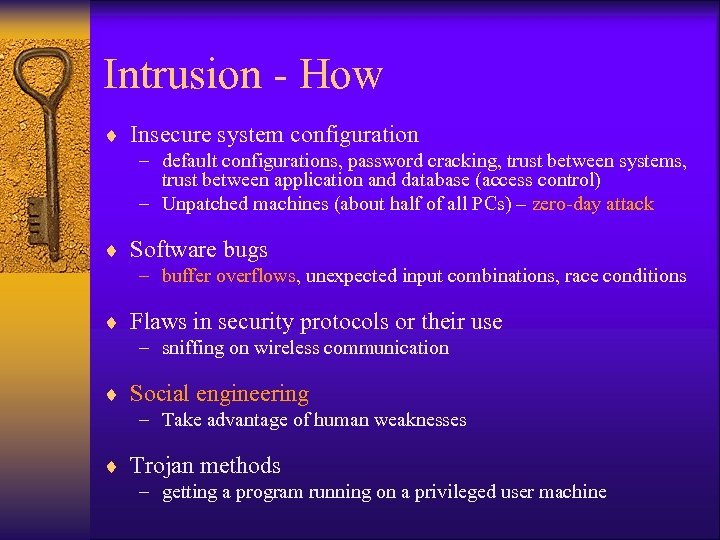 Intrusion - How

♦ Insecure system configuration
– default configurations, password cracking, trust between systems, trust between application and database (access control)
– Unpatched machines (about half of all PCs) – zero-day attack

♦ Software bugs
– buffer overflows, unexpected input combinations, race conditions

♦ Flaws in security protocols or their use
– sniffing on wireless communication

♦ Social engineering
– Take advantage of human weaknesses

♦ Trojan methods
– getting a program running on a privileged user machine